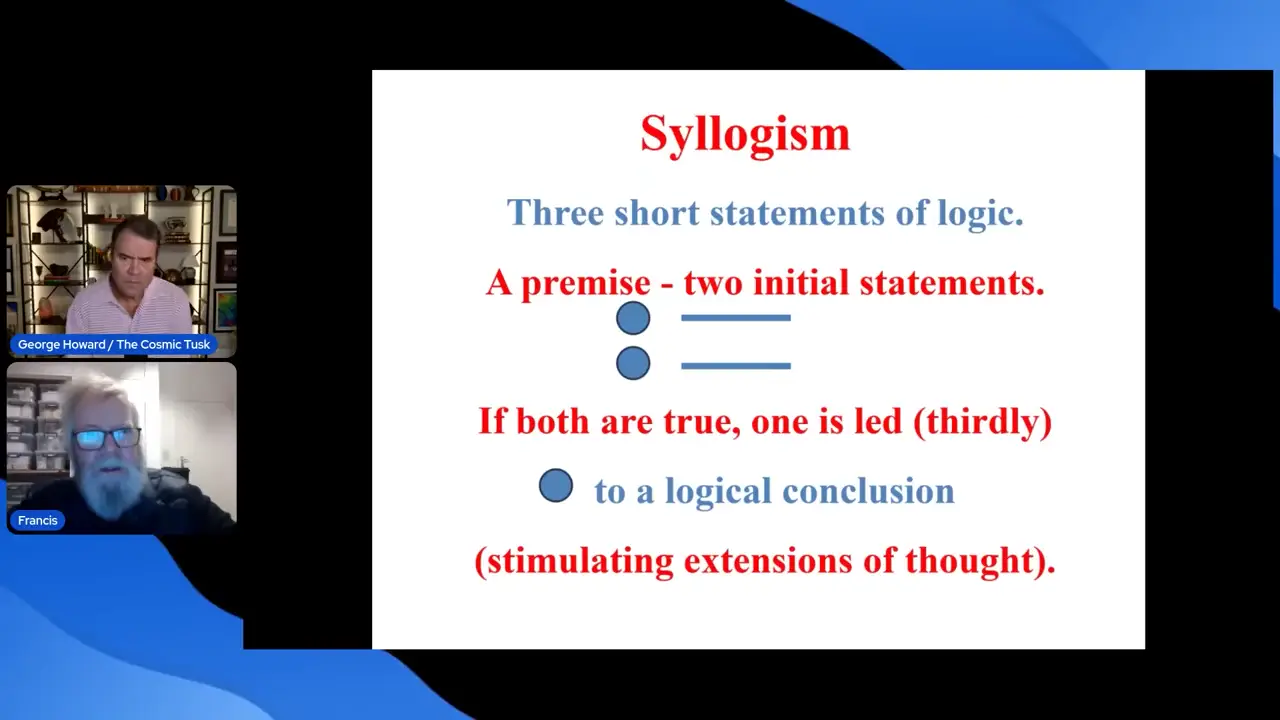 George Howard / The Cosmic Tusk

Francis

Syllogism

Three short statements of logic.

A premise - two initial statements.

If both are true, one is led (thirdly)

to a logical conclusion

(stimulating extensions of thought).